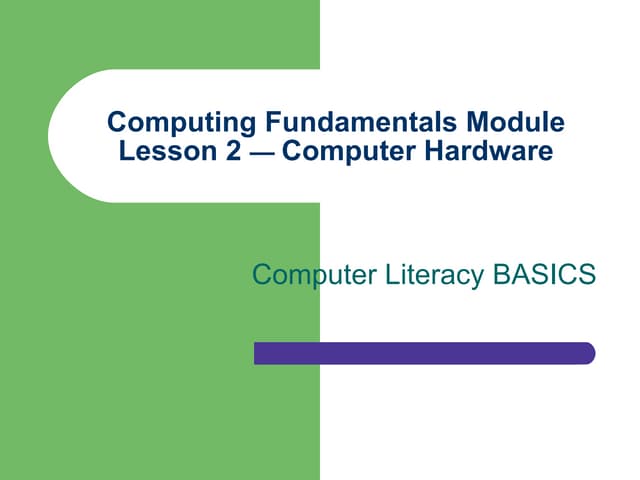 Computing Fundamentals Module
Lesson 2 — Computer Hardware

Computer Literacy BASICS